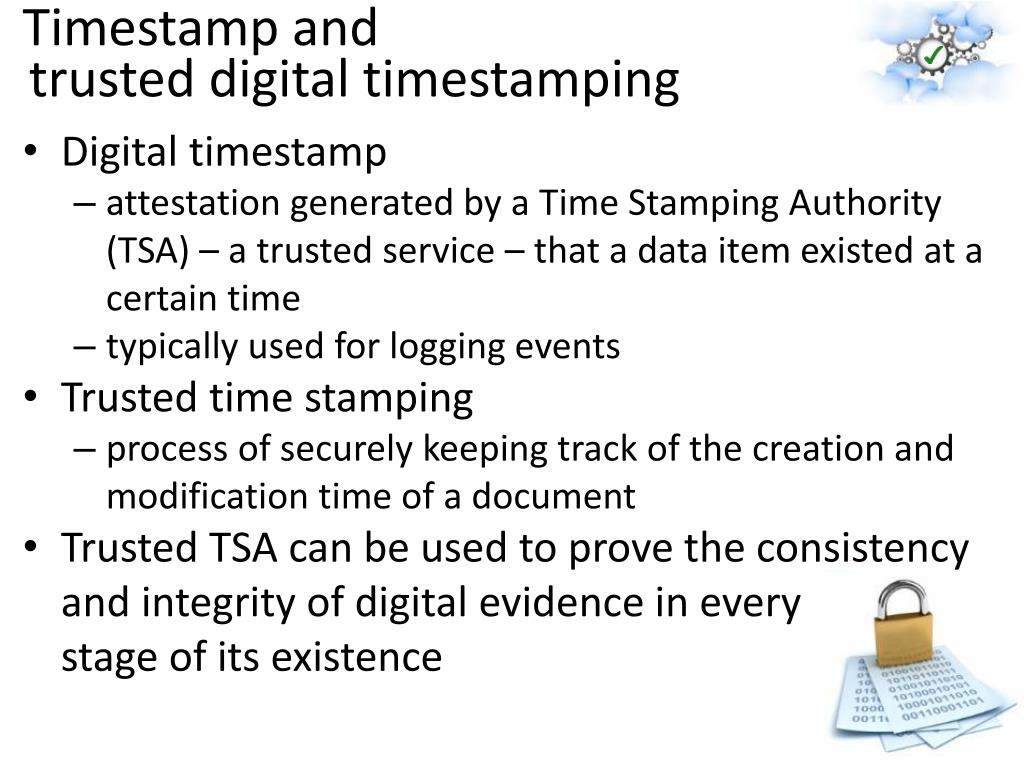 Timestamp and trusted digital timestamping

• Digital timestamp
– attestation generated by a Time Stamping Authority (TSA) – a trusted service – that a data item existed at a certain time
– typically used for logging events
• Trusted time stamping
– process of securely keeping track of the creation and modification time of a document
• Trusted TSA can be used to prove the consistency and integrity of digital evidence in every stage of its existence